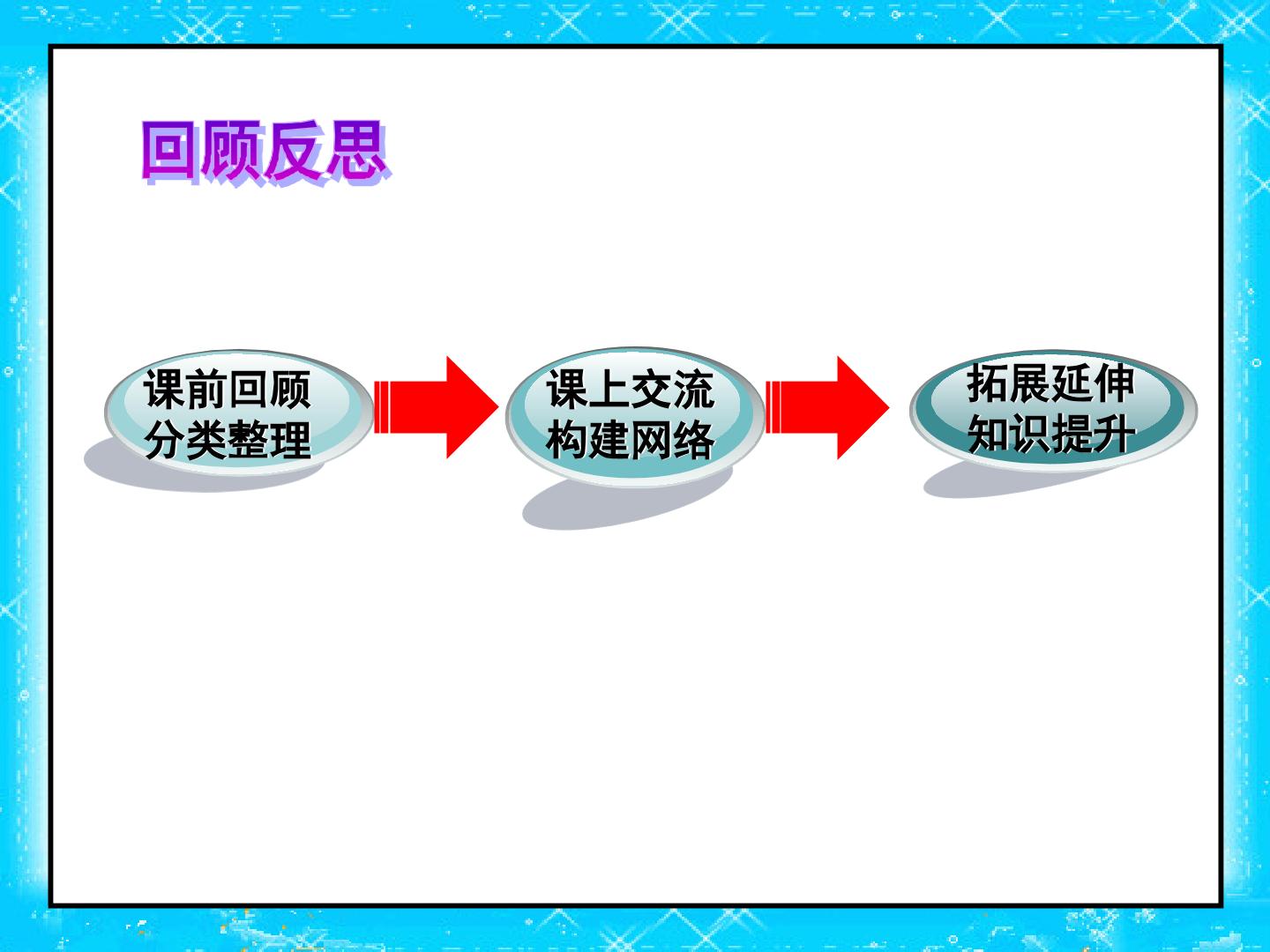 回顾反思

课前回顾
分类整理

课上交流
构建网络

拓展延伸
知识提升